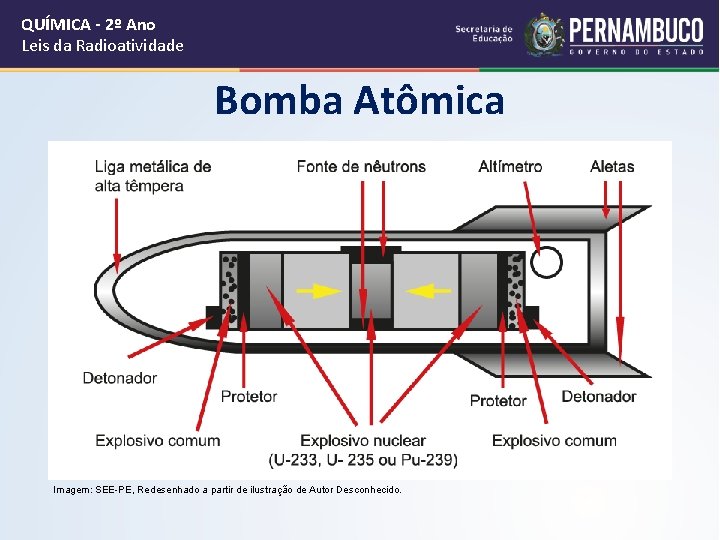 QUÍMICA - 2º Ano
Leis da Radioatividade

Secretaria de Educação

PERNAMBUCO
GOVERNO DO ESTADO

Bomba Atômica

Liga metálica de alta têmpera

Fonte de nêutrons

Altímetro

Aletas

Detonador

Protetor

Explosivo comum

Explosivo nuclear (U-233, U- 235 ou Pu-239)

Protetor

Detonador

Explosivo comum

Imagem: SEE-PE, Redesenhado a partir de ilustração de Autor Desconhecido.